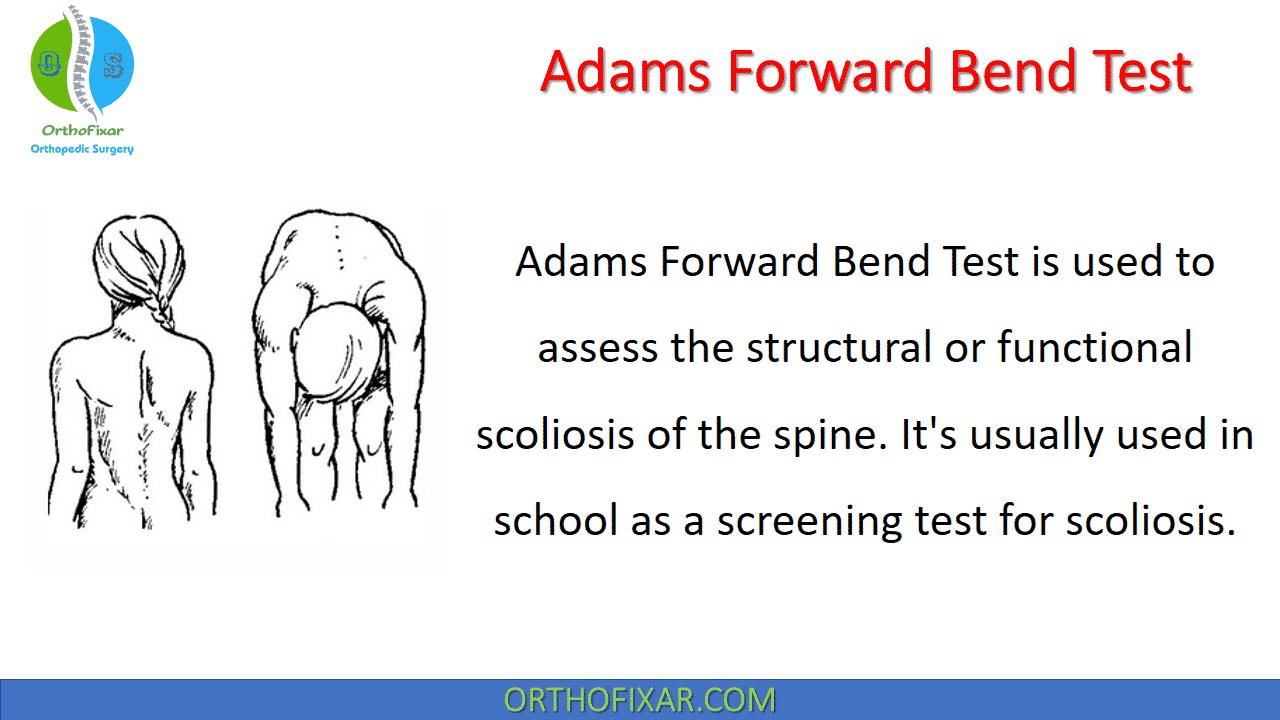 OrthoFixar
Orthopedic Surgery

Adams Forward Bend Test

Adams Forward Bend Test is used to assess the structural or functional scoliosis of the spine. It's usually used in school as a screening test for scoliosis.

ORTHOFIXAR.COM